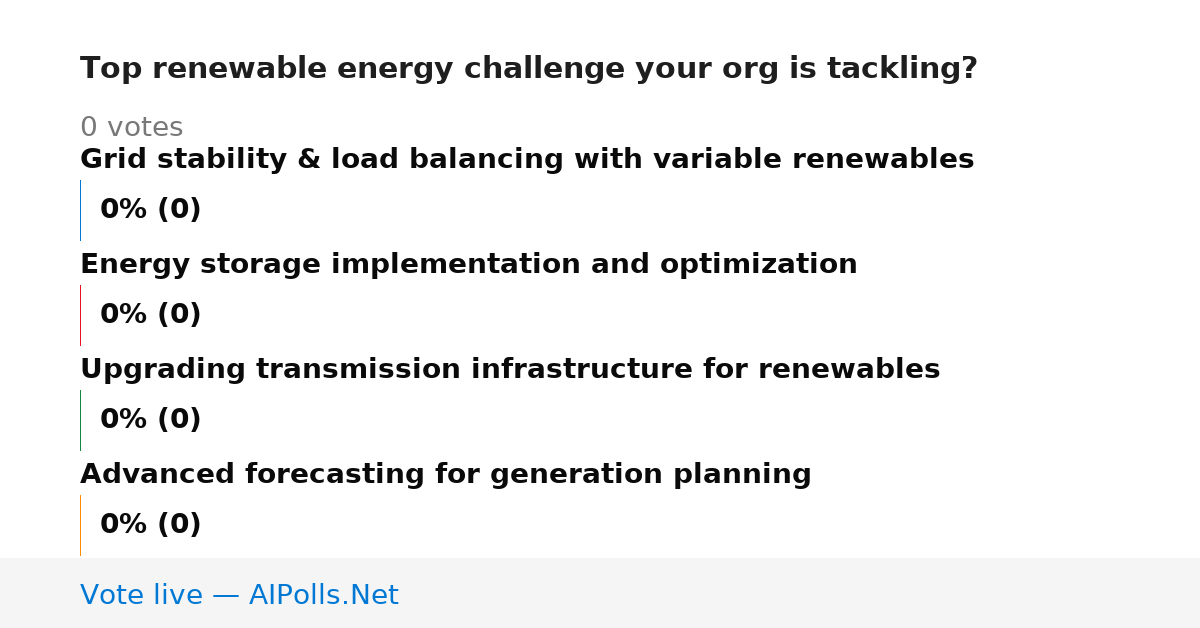 Top renewable energy challenge your org is tackling?

0 votes

Grid stability & load balancing with variable renewables

0% (0)

Energy storage implementation and optimization

0% (0)

Upgrading transmission infrastructure for renewables

0% (0)

Advanced forecasting for generation planning

0% (0)

Vote live — AIPolls.Net